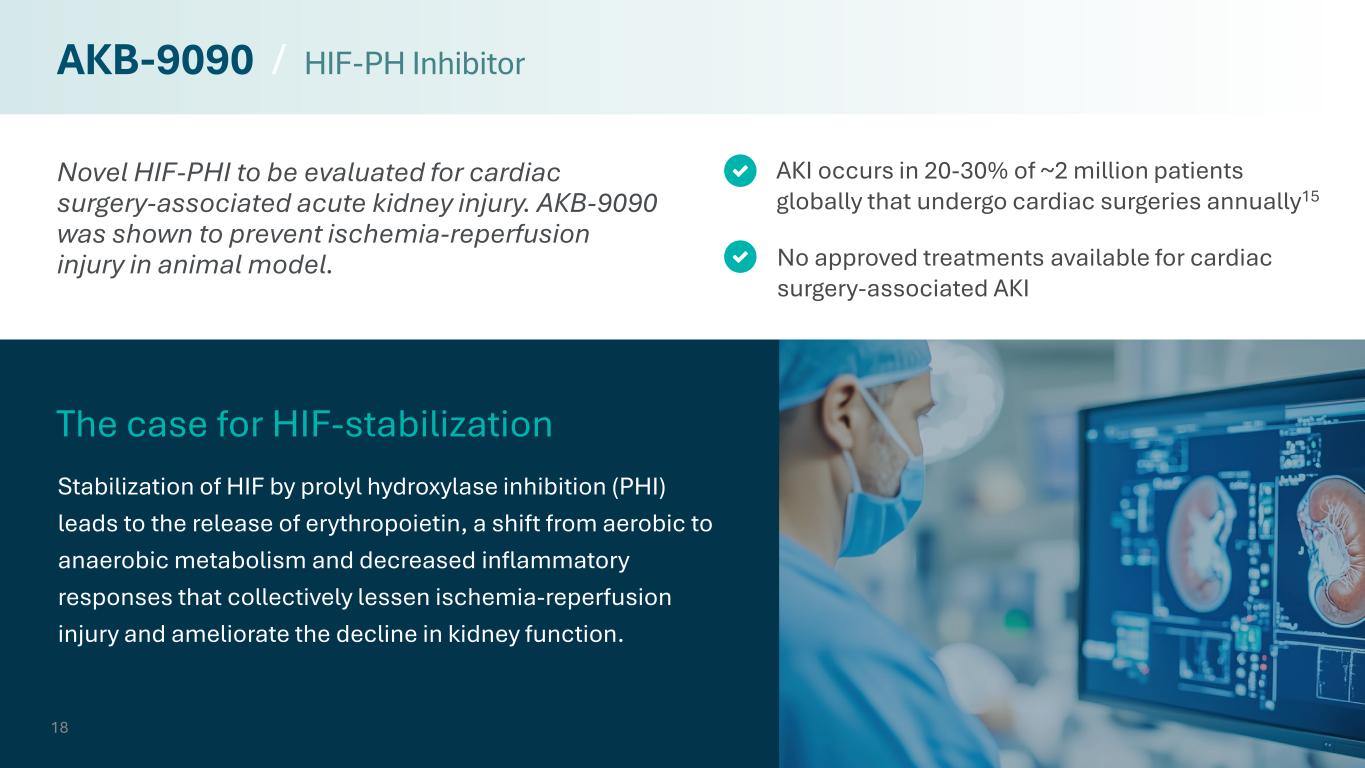 AKB-9090 / HIF-PH Inhibitor

Novel HIF-PHI to be evaluated for cardiac surgery-associated acute kidney injury. AKB-9090 was shown to prevent ischemia-reperfusion injury in animal model.

AKI occurs in 20-30% of ~2 million patients globally that undergo cardiac surgeries annually$^{15}$

No approved treatments available for cardiac surgery-associated AKI

The case for HIF-stabilization

Stabilization of HIF by prolyl hydroxylase inhibition (PHI) leads to the release of erythropoietin, a shift from aerobic to anaerobic metabolism and decreased inflammatory responses that collectively lessen ischemia-reperfusion injury and ameliorate the decline in kidney function.

18